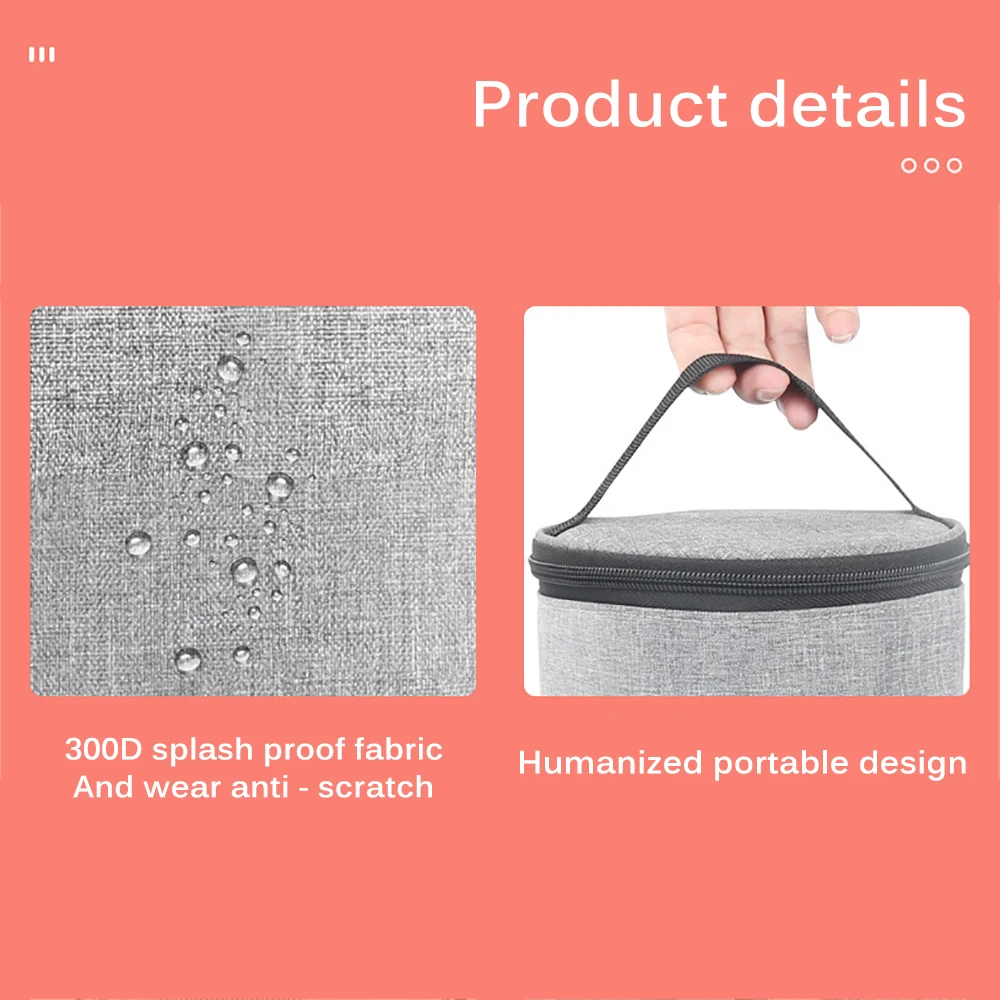 Product details

300D splash proof fabric
And wear anti - scratch

Humanized portable design